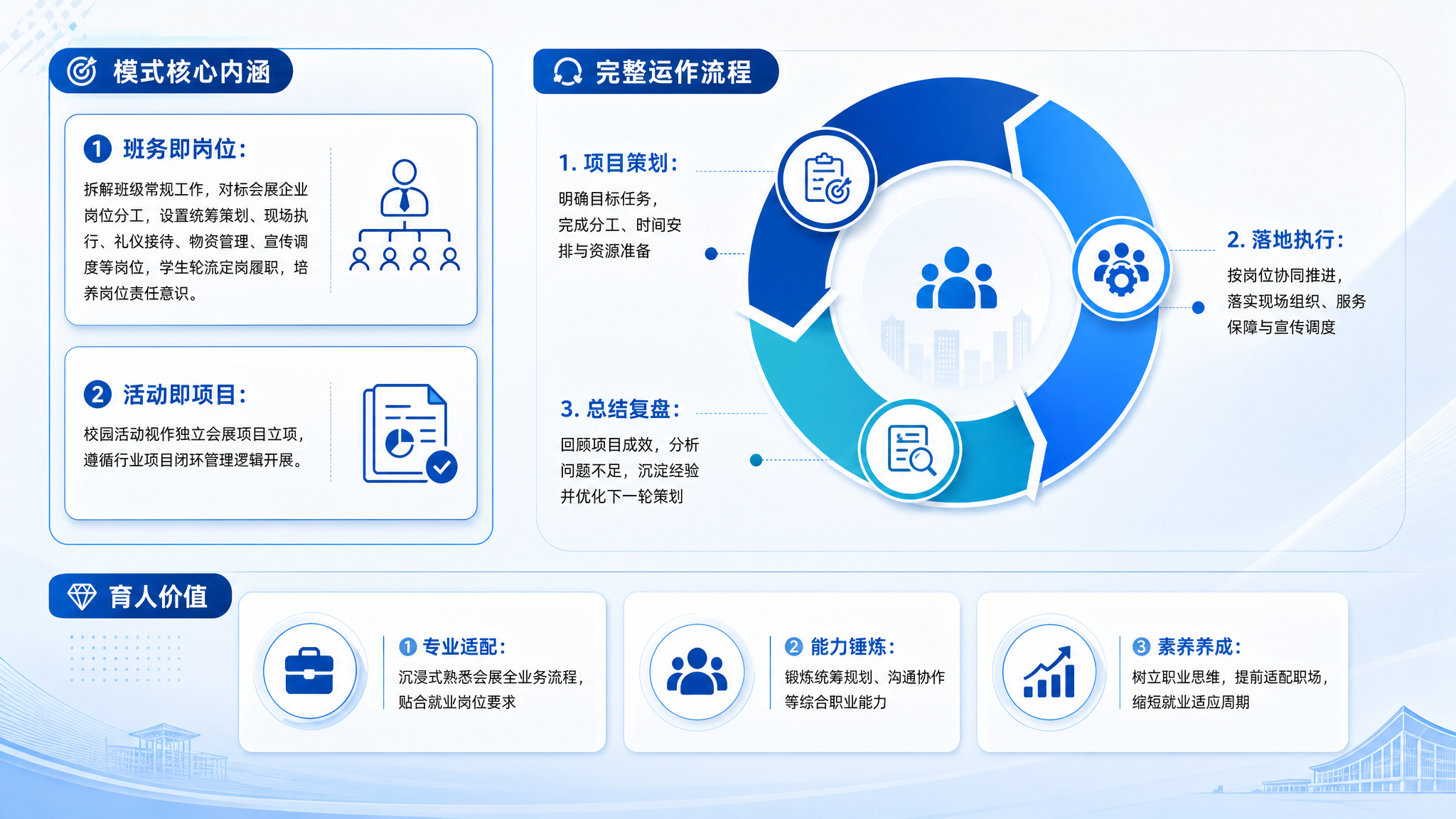 模式核心内涵

1 班务即岗位：

拆解班级常规工作，对标会展企业岗位分工，设置统筹策划、现场执行、礼仪接待、物资管理、宣传调度等岗位，学生轮流定岗履职，培养岗位责任意识。

2 活动即项目：

校园活动视作独立会展项目立项，遵循行业项目闭环管理逻辑开展。

完整运作流程

1. 项目策划：

明确目标任务，完成分工、时间安排与资源准备

2. 落地执行：

按岗位协同推进，落实现场组织、服务保障与宣传调度

3. 总结复盘：

回顾项目成效，分析问题不足，沉淀经验并优化下一轮策划

育人价值

1 专业适配：

沉浸式熟悉会展全业务流程，贴合就业岗位要求

2 能力锤炼：

锻炼统筹规划、沟通协作等综合职业能力

3 素养养成：

树立职业思维，提前适配职场，缩短就业适应周期